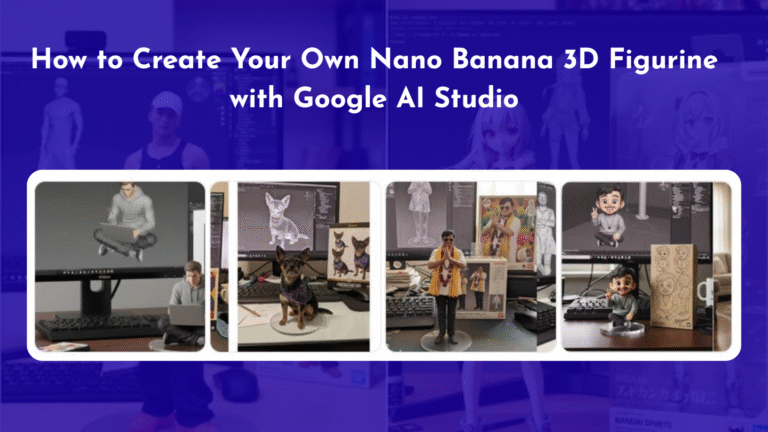 How to Create Your Own Nano Banana 3D Figurine with Google AI Studio